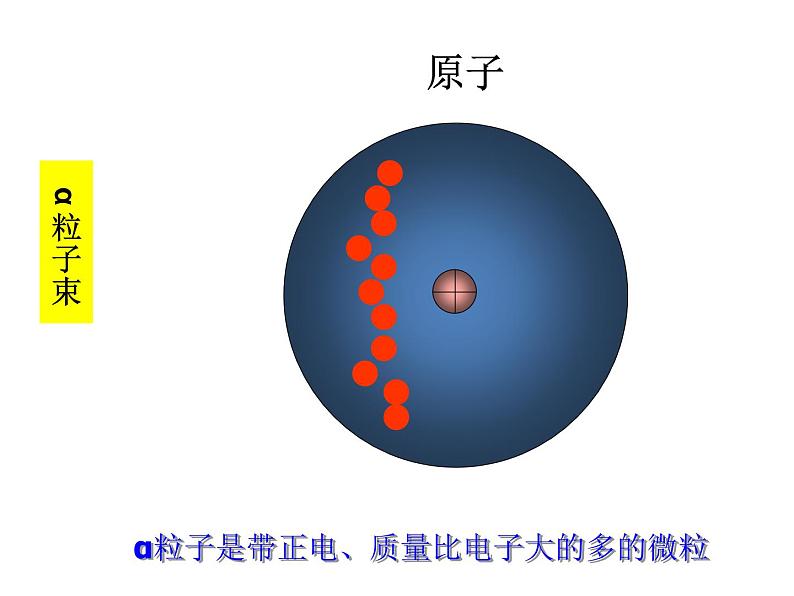 原子

α粒子束

α粒子是带正电、质量比电子大的多的微粒